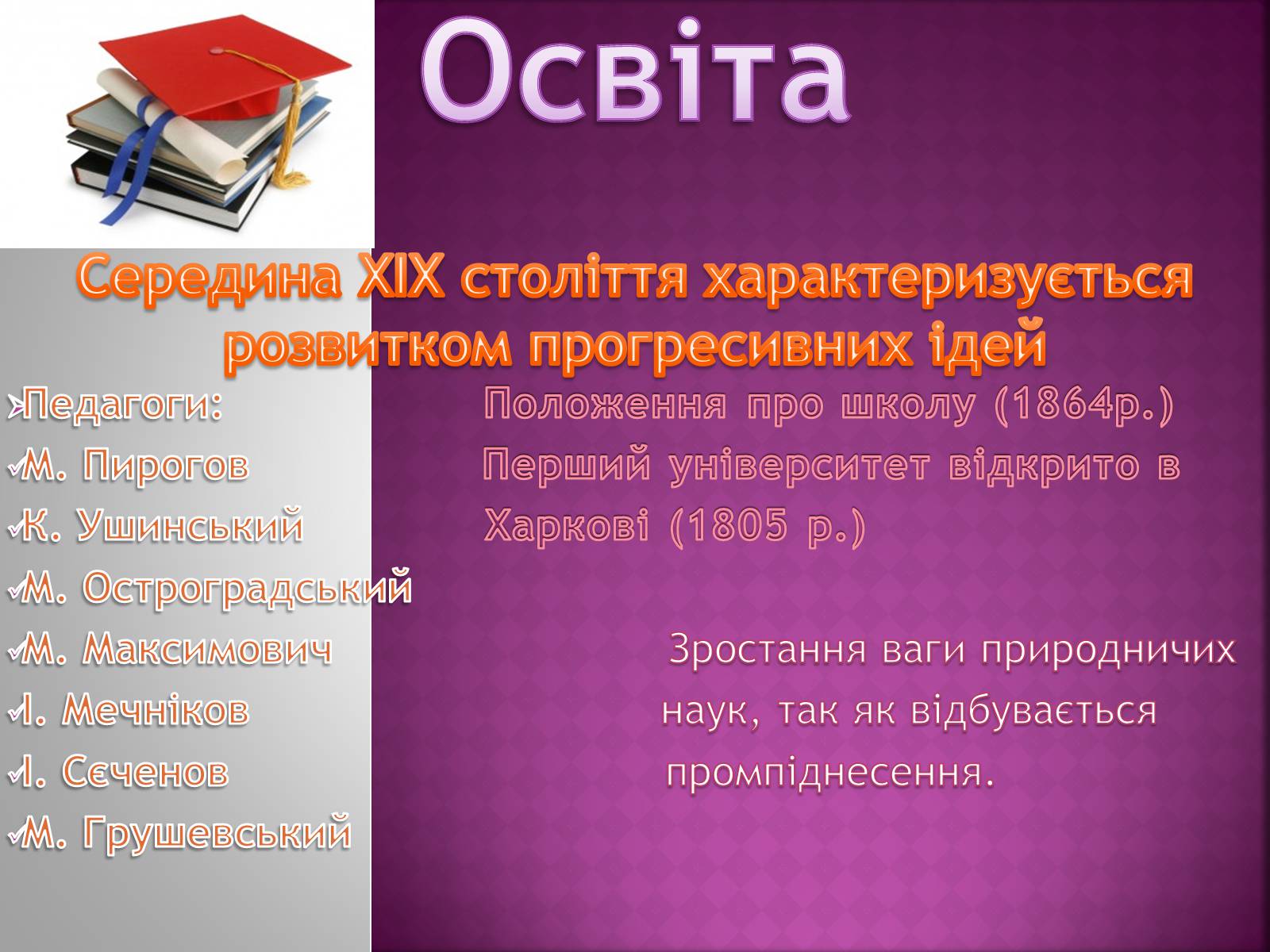 Освіта

Середина XIX століття характеризується розвитком прогресивних ідей

Педагоги:
М. Пирогов
К. Ушинський
М. Остроградський
М. Максимович
І. Мечніков
І. Сєченов
М. Грушевський

Положення про школу (1864р.)
Перший університет відкрито в Харкові (1805 р.)

Зростання ваги природничих наук, так як відбувається промпіднесення.